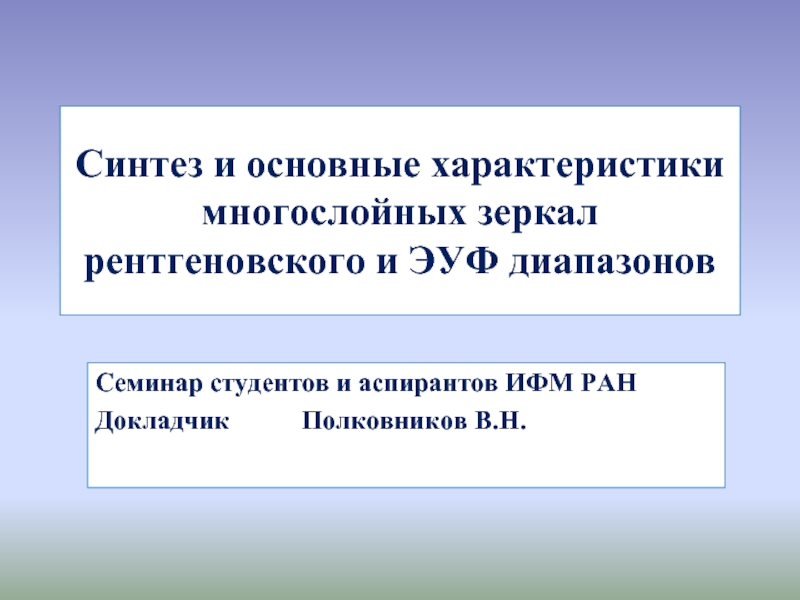 Синтез и основные характеристики многослойных зеркал рентгеновского и ЭУФ диапазонов

Семинар студентов и аспирантов ИФМ РАН
Докладчик Полковников В.Н.